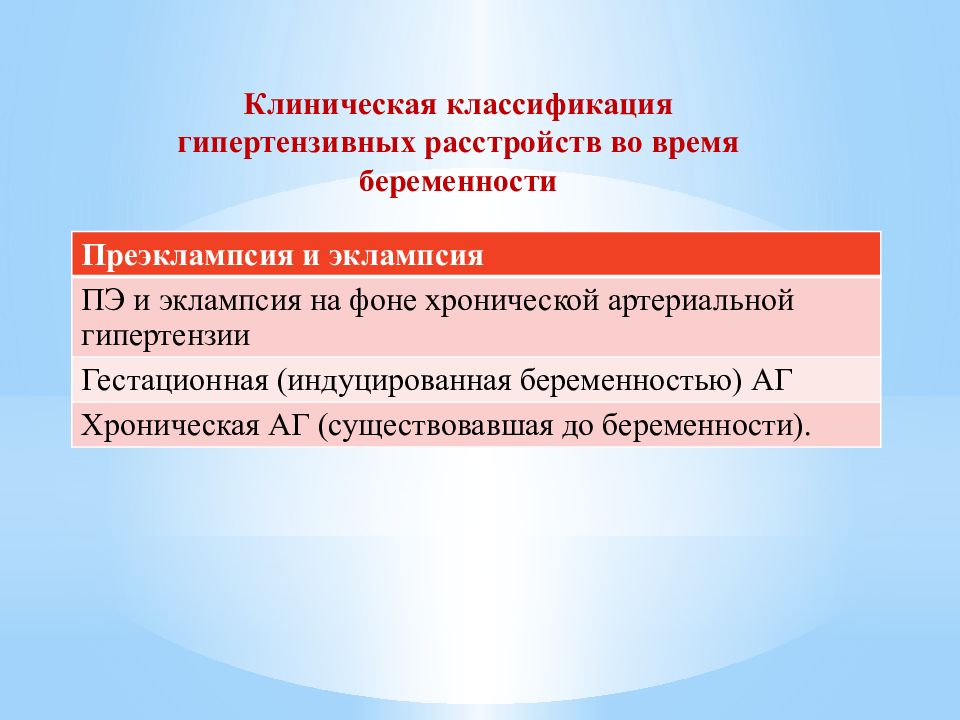 Клиническая классификация гипертензивных расстройств во время беременности

| Преэклампсия и эклампсия |
|---|
| ПЭ и эклампсия на фоне хронической артериальной гипертензии |
| Гестационная (индуцированная беременностью) АГ |
| Хроническая АГ (существовавшая до беременности). |